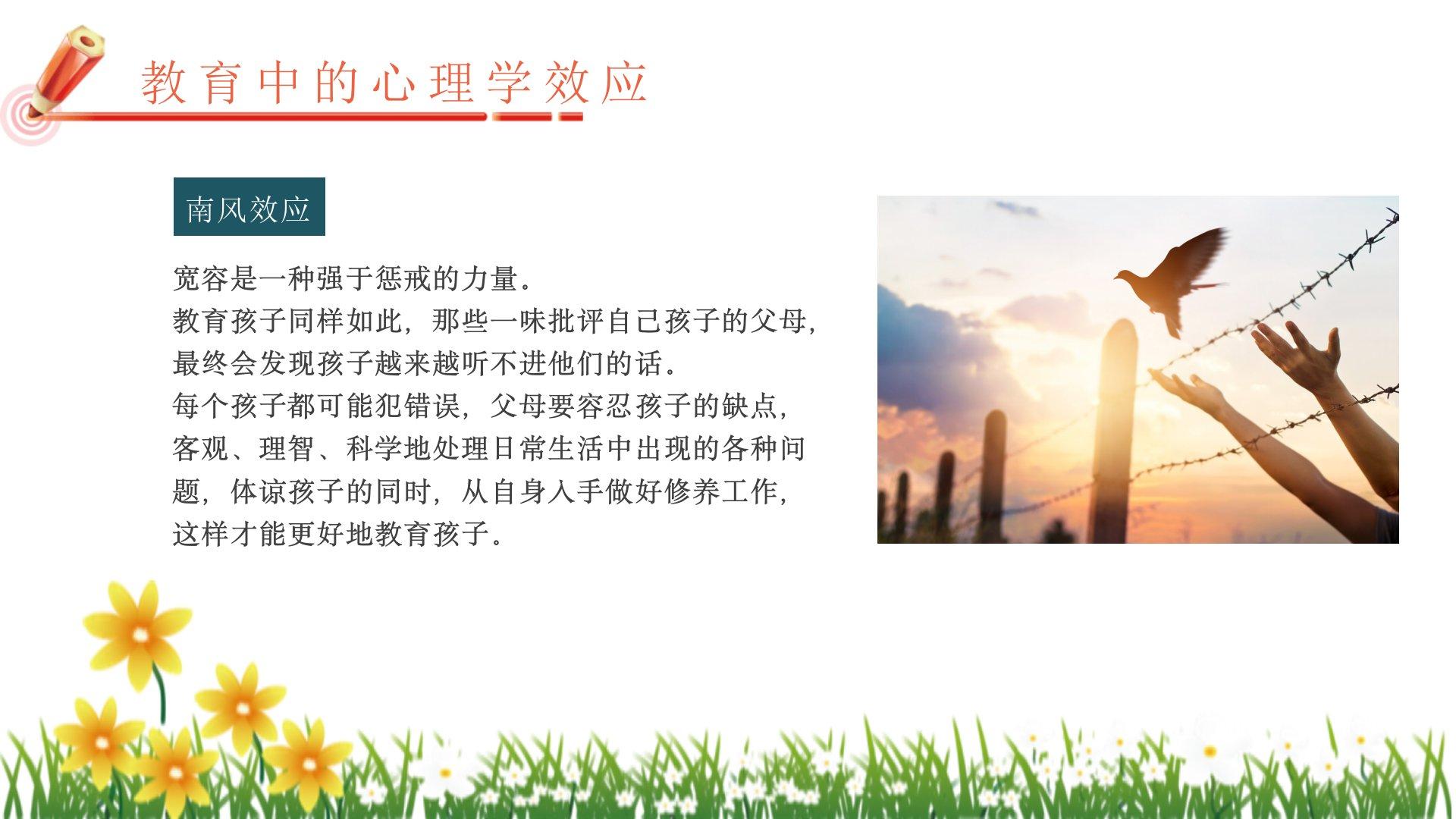 教育中的心理学效应

南风效应

宽容是一种强于惩戒的力量。
教育孩子同样如此，那些一味批评自己孩子的父母，最终会发现孩子越来越听不进他们的话。
每个孩子都可能犯错误，父母要容忍孩子的缺点，客观、理智、科学地处理日常生活中出现的各种问题，体谅孩子的同时，从自身入手做好修养工作，这样才能更好地教育孩子。